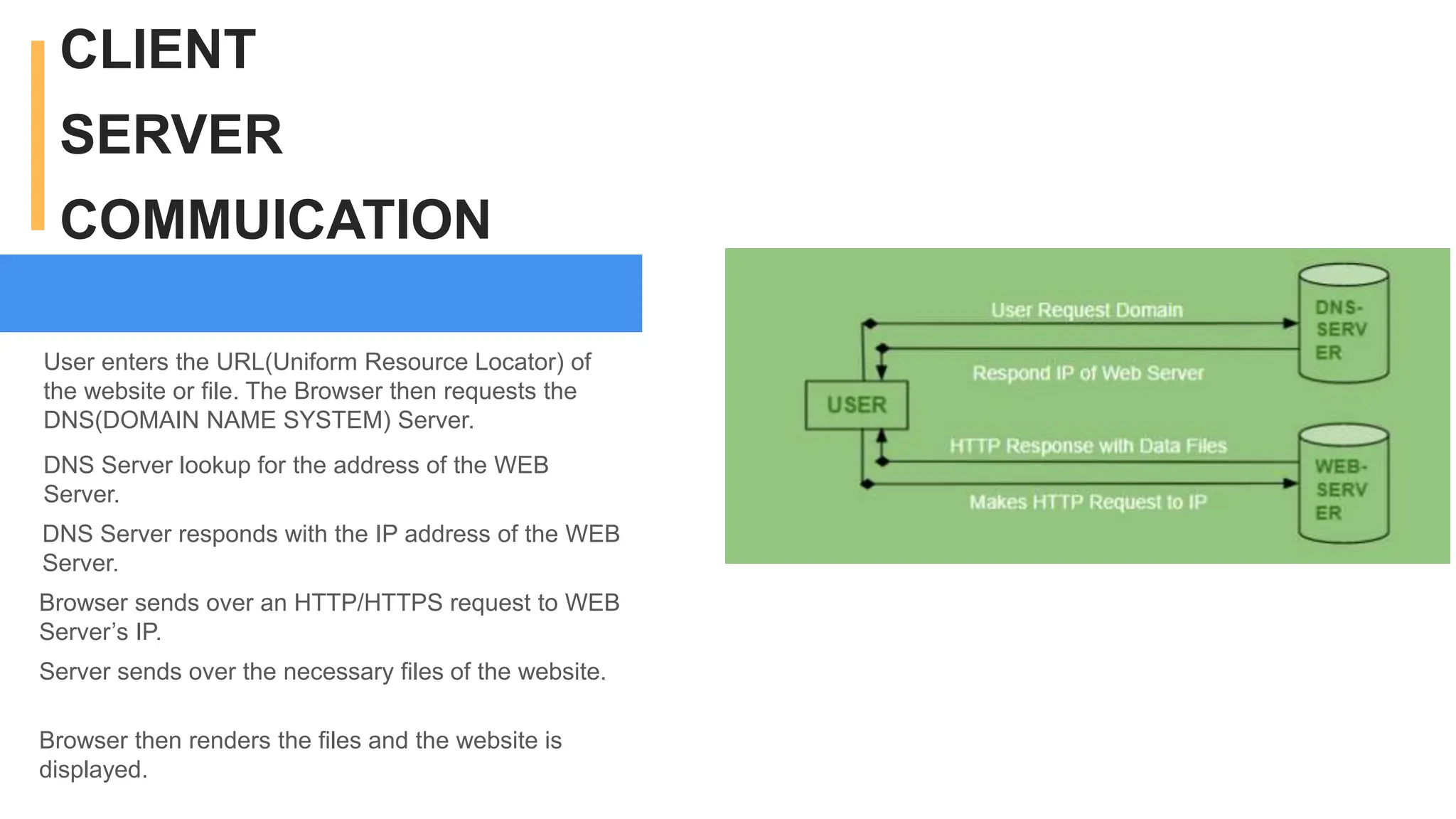 CLIENT
SERVER
COMMUICATION

User enters the URL(Uniform Resource Locator) of the website or file. The Browser then requests the DNS(DOMAIN NAME SYSTEM) Server.

DNS Server lookup for the address of the WEB Server.

DNS Server responds with the IP address of the WEB Server.

Browser sends over an HTTP/HTTPS request to WEB Server's IP.

Server sends over the necessary files of the website.

Browser then renders the files and the website is displayed.

User Request Domain
DNS-SERVER
Respond IP of Web Server
USER
HTTP Response with Data Files
WEB-SERVER
Makes HTTP Request to IP